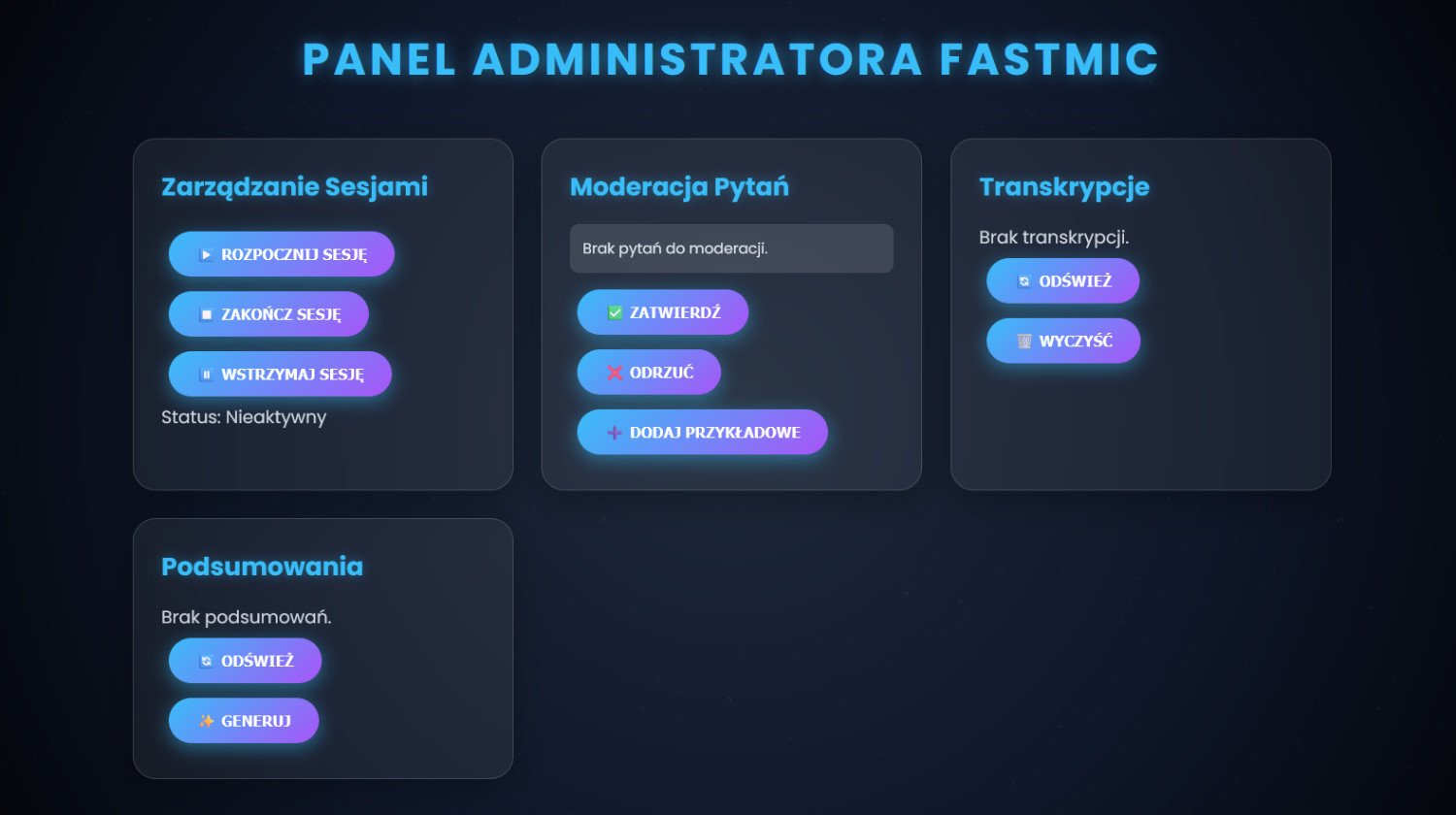 PANEL ADMINISTRATORA FASTMIC

Zarządzanie Sesjami

ROZPOCZNIJ SESJĘ

ZAKOŃCZ SESJĘ

WSTRZYMAJ SESJĘ

Status: Nieaktywny

Moderacja Pytań

Brak pytań do moderacji.

ZATWIERDŹ

ODRZUĆ

DODAJ PRZYKŁADOWE

Transkrypcje

Brak transkrypcji.

ODŚWIEŻ

WYCZYŚĆ

Podsumowania

Brak podsumowań.

ODŚWIEŻ

GENERUJ